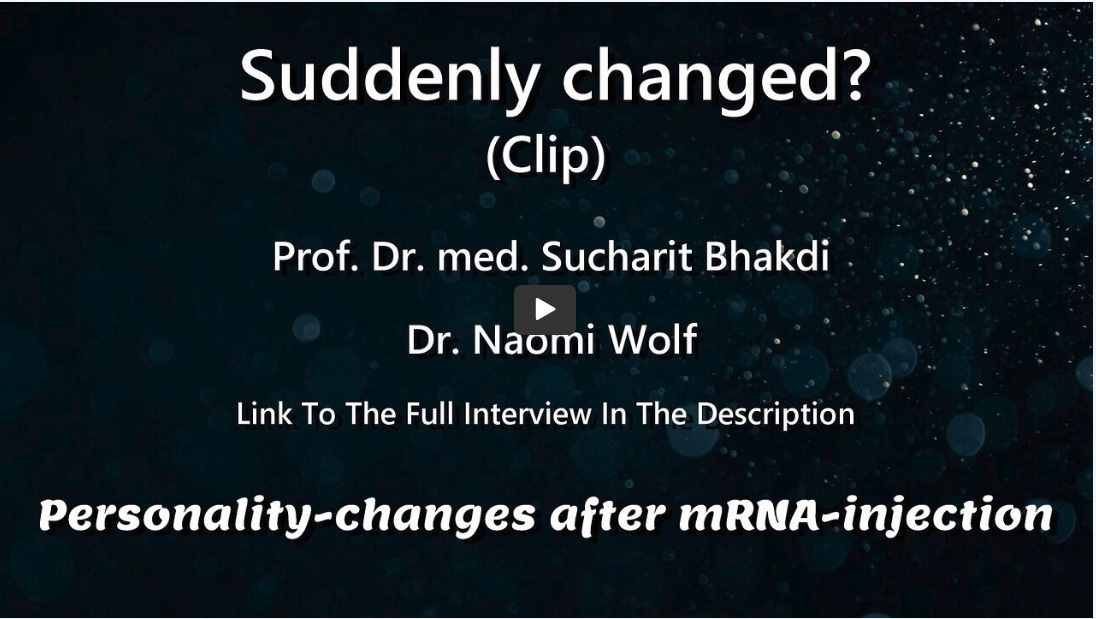 Suddenly changed?
(Clip)

Prof. Dr. med. Sucharit Bhakdi

Dr. Naomi Wolf

Link To The Full Interview In The Description

Personality-changes after mRNA-injection